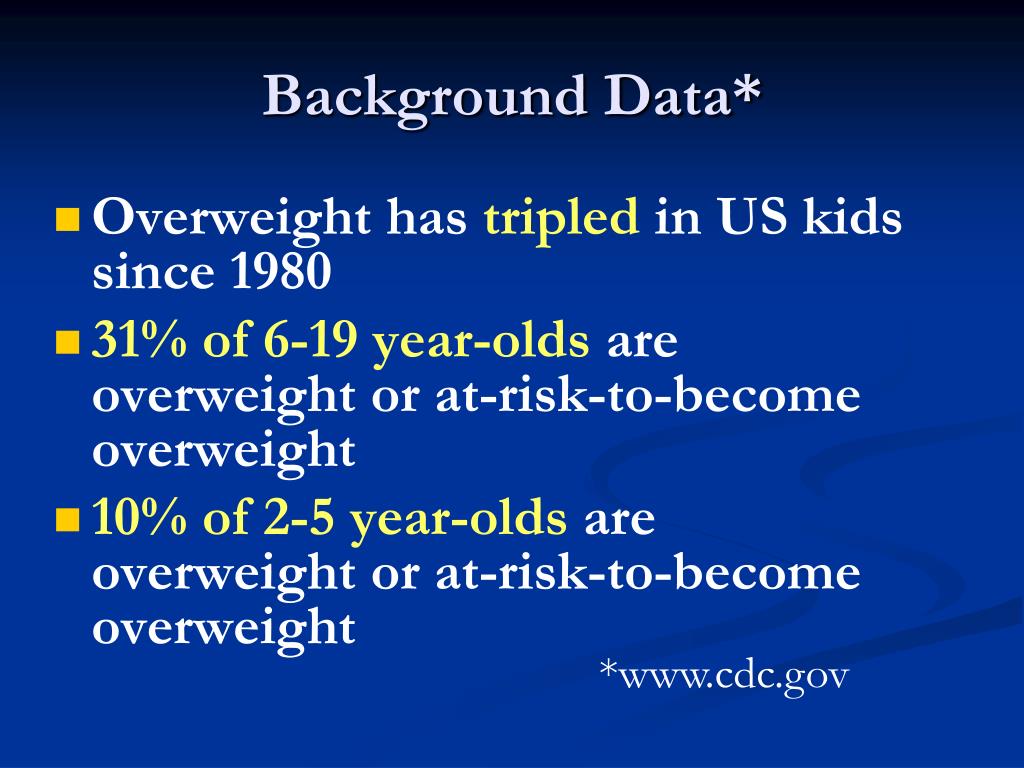 Background Data*

Overweight has tripled in US kids since 1980

31% of 6-19 year-olds are overweight or at-risk-to-become overweight

10% of 2-5 year-olds are overweight or at-risk-to-become overweight

*www.cdc.gov